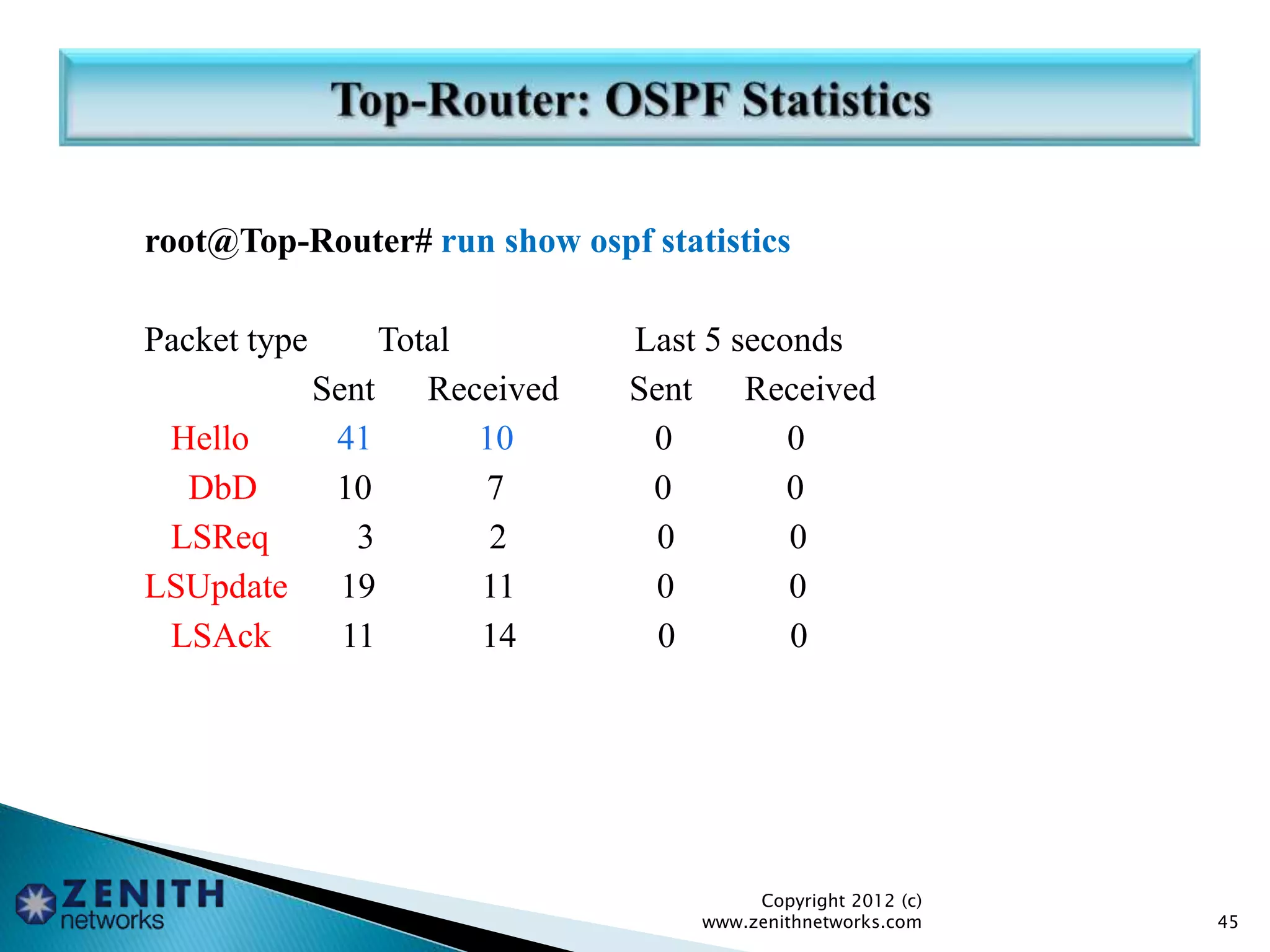 Top-Router: OSPF Statistics

root@Top-Router# run show ospf statistics

| Packet type | Total Sent | Total Received | Last 5 seconds Sent | Last 5 seconds Received |
|---|---|---|---|---|
| Hello | 41 | 10 | 0 | 0 |
| DbD | 10 | 7 | 0 | 0 |
| LSReq | 3 | 2 | 0 | 0 |
| LSUpdate | 19 | 11 | 0 | 0 |
| LSAck | 11 | 14 | 0 | 0 |

ZENITH networks

Copyright 2012 (c)
www.zenithnetworks.com

45